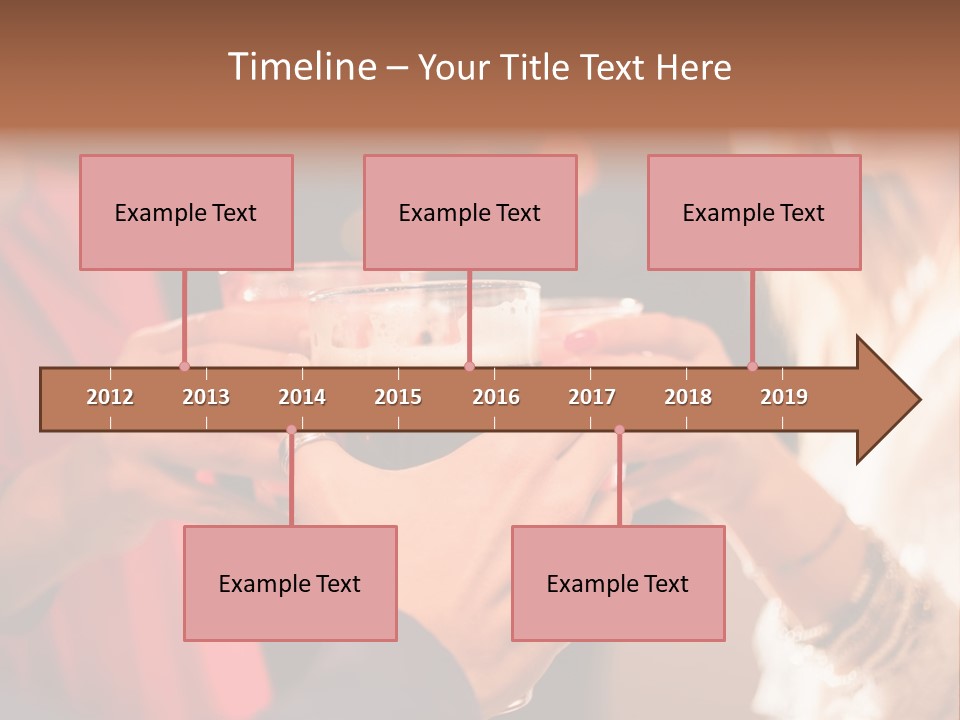 Timeline – Your Title Text Here

Example Text

Example Text

Example Text

2012 2013 2014 2015 2016 2017 2018 2019

Example Text

Example Text